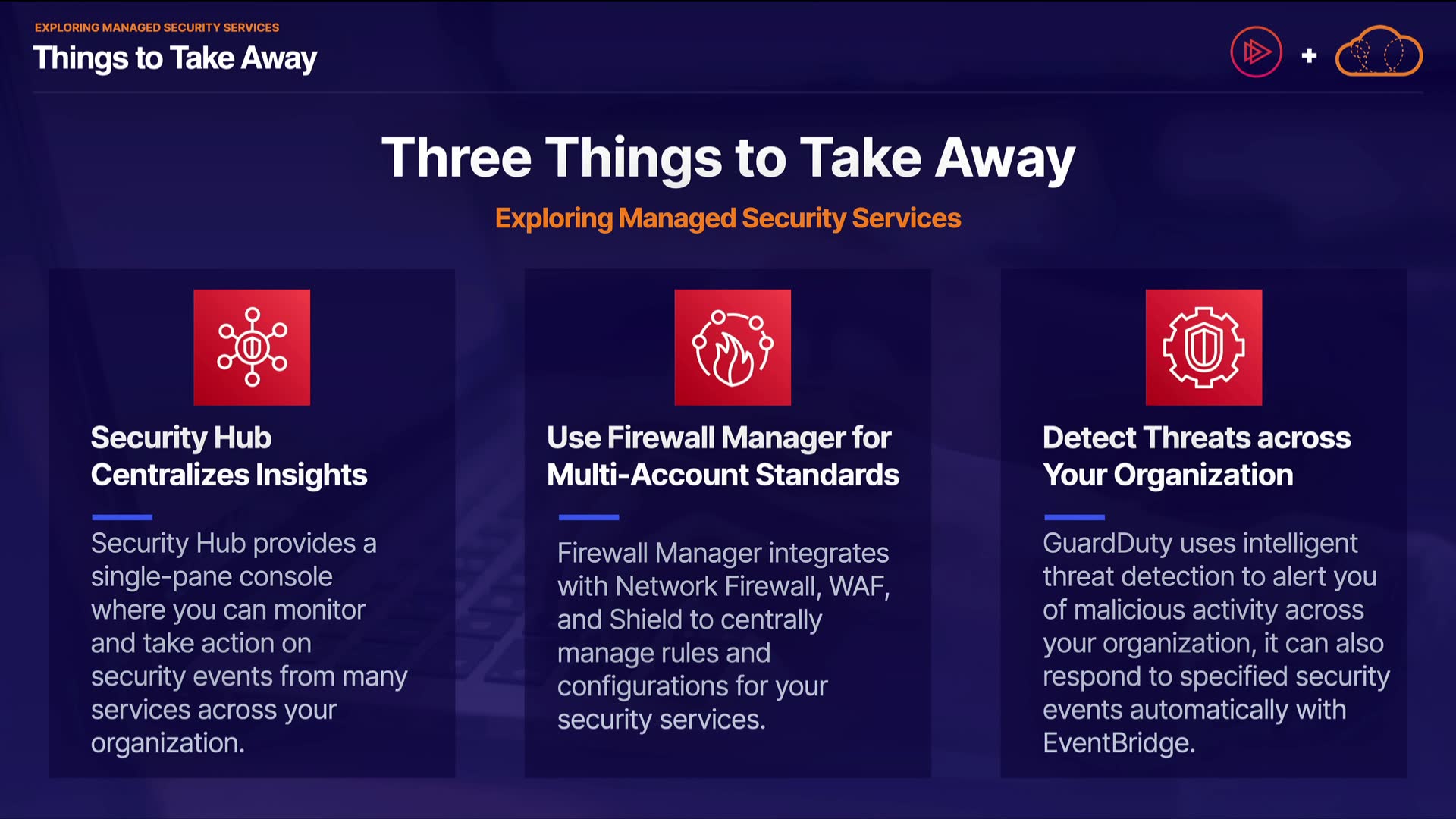 EXPLORING MANAGED SECURITY SERVICES
Things to Take Away

+

Three Things to Take Away

Exploring Managed Security Services

Security Hub Centralizes Insights

Security Hub provides a single-pane console where you can monitor and take action on security events from many services across your organization.

Use Firewall Manager for Multi-Account Standards

Firewall Manager integrates with Network Firewall, WAF, and Shield to centrally manage rules and configurations for your security services.

Detect Threats across Your Organization

GuardDuty uses intelligent threat detection to alert you of malicious activity across your organization, it can also respond to specified security events automatically with EventBridge.